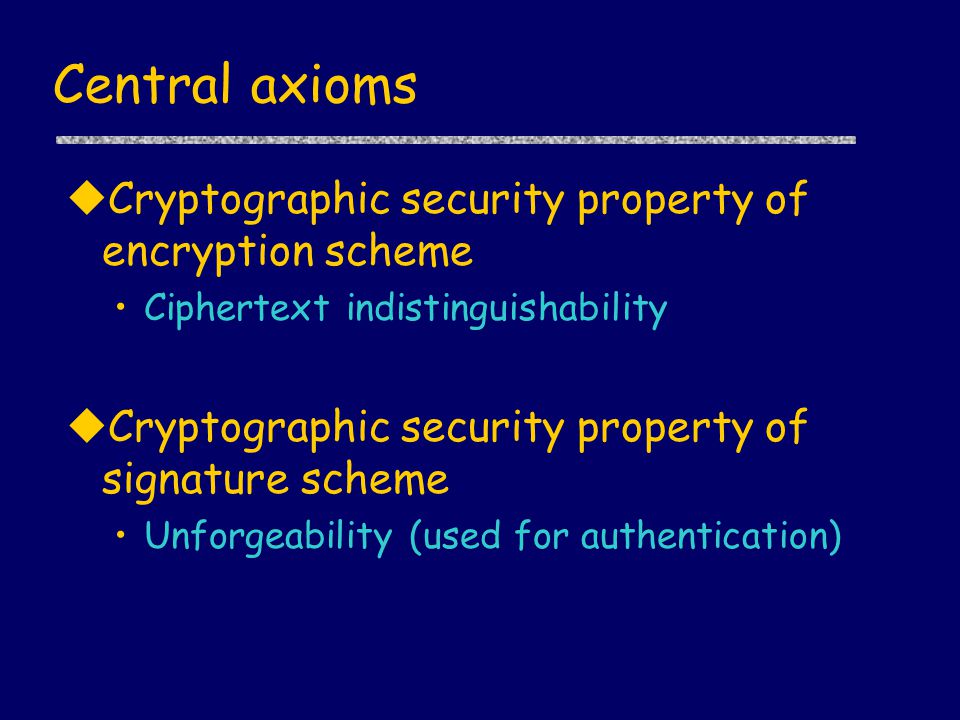 Central axioms

◆Cryptographic security property of encryption scheme

• Ciphertext indistinguishability

◆Cryptographic security property of signature scheme

• Unforgeability (used for authentication)